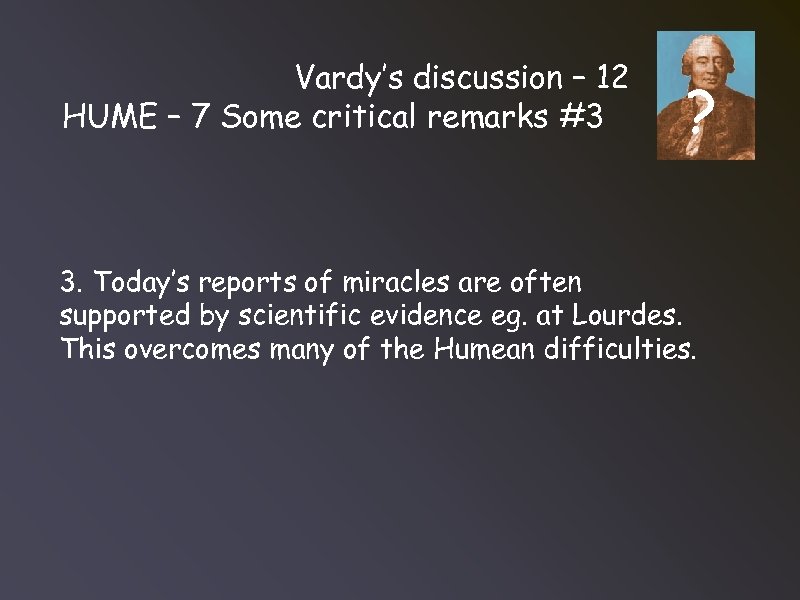 Vardy's discussion – 12
HUME – 7 Some critical remarks #3

?

3. Today's reports of miracles are often supported by scientific evidence eg. at Lourdes. This overcomes many of the Humean difficulties.